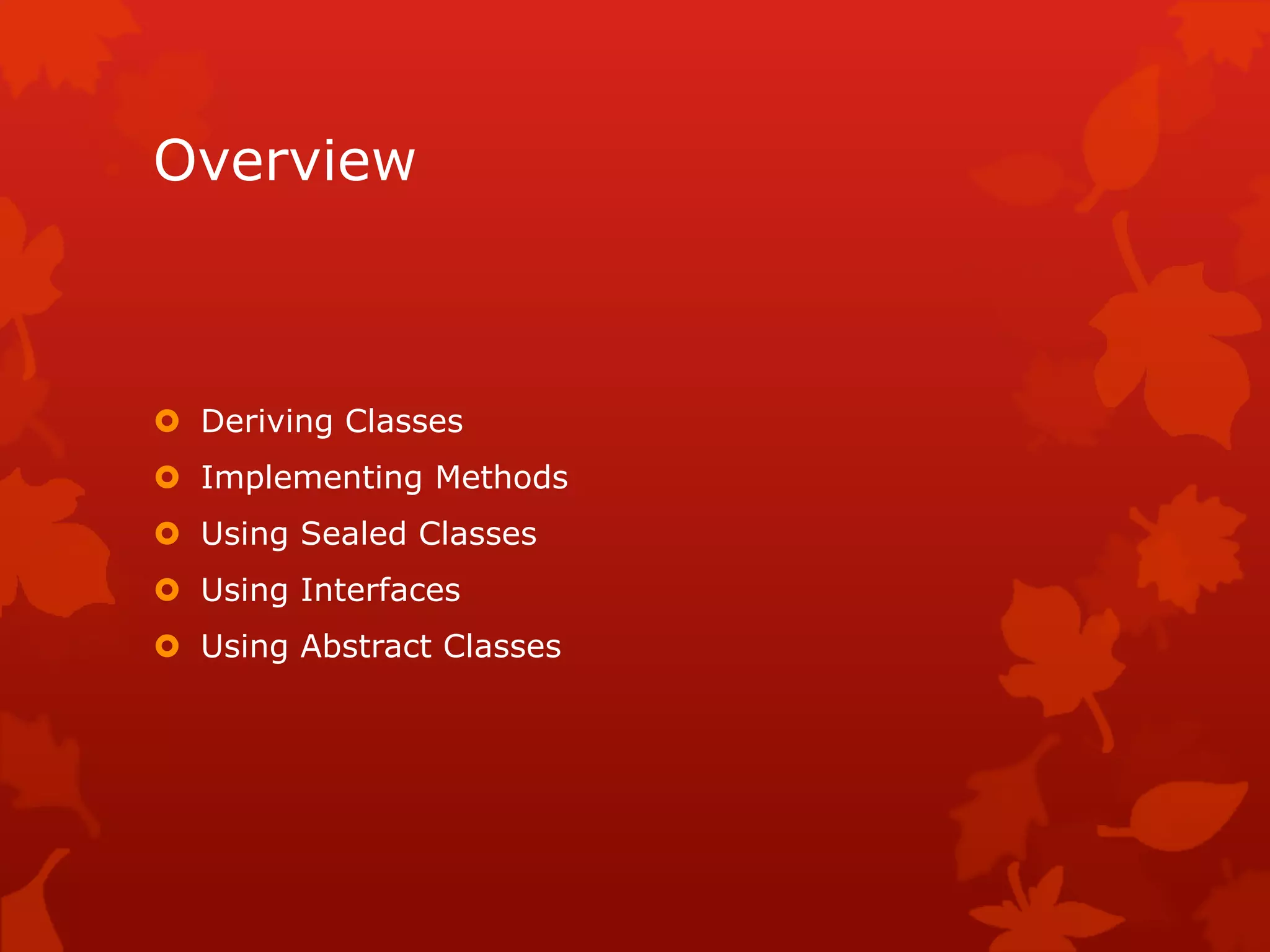 Overview

Deriving Classes
Implementing Methods
Using Sealed Classes
Using Interfaces
Using Abstract Classes